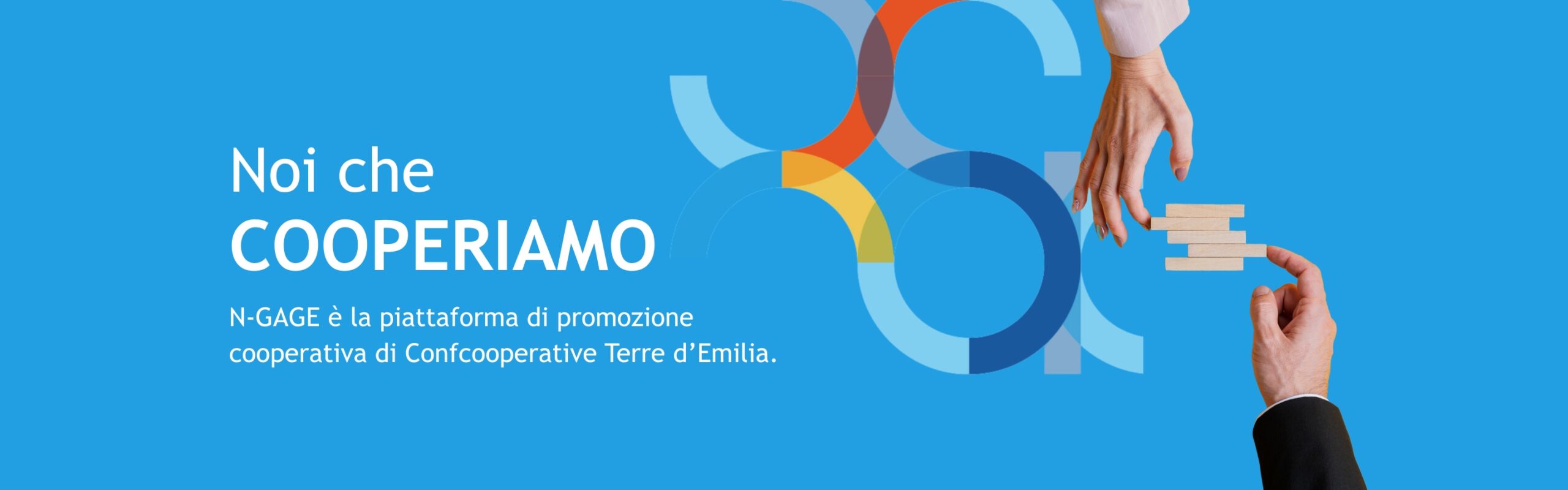 Noi che
COOPERIAMO

N-GAGE è la piattaforma di promozione cooperativa di Confcooperative Terre d’Emilia.